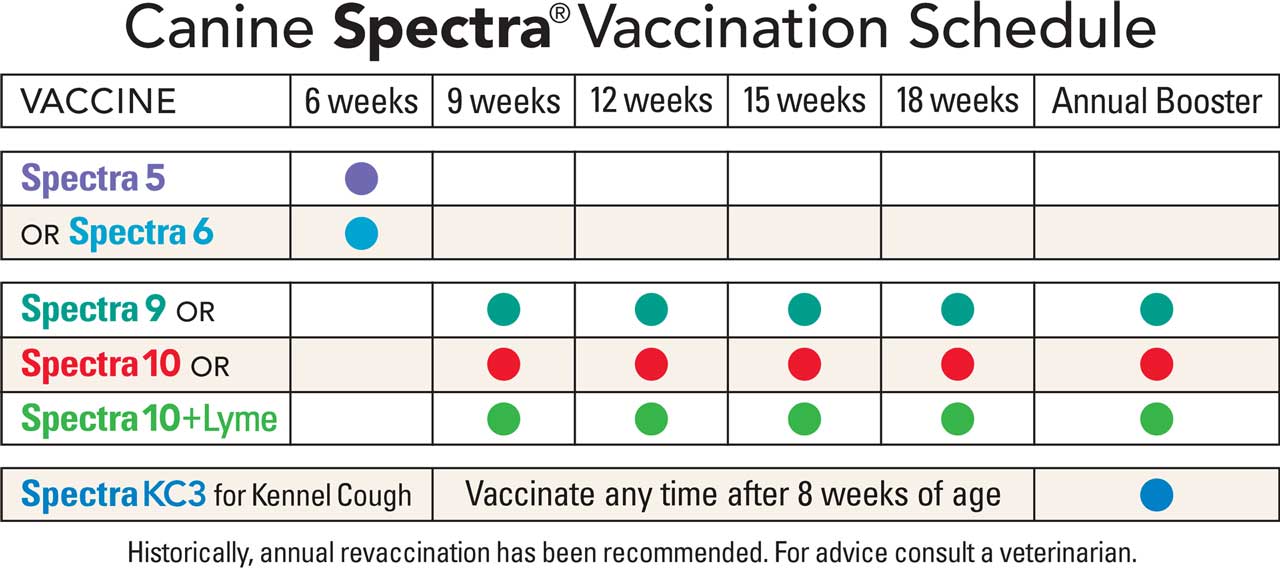 Canine Spectra® Vaccination Schedule

| VACCINE | 6 weeks | 9 weeks | 12 weeks | 15 weeks | 18 weeks | Annual Booster |
|---|---|---|---|---|---|---|
| Spectra 5 | ● | | | | | |
| OR Spectra 6 | ● | | | | | |
| Spectra 9 OR | | ● | ● | ● | ● | ● |
| Spectra 10 OR | | ● | ● | ● | ● | ● |
| Spectra 10+Lyme | | ● | ● | ● | ● | ● |
| Spectra KC3 for Kennel Cough | Vaccinate any time after 8 weeks of age | | | | | ● |

Historically, annual revaccination has been recommended. For advice consult a veterinarian.